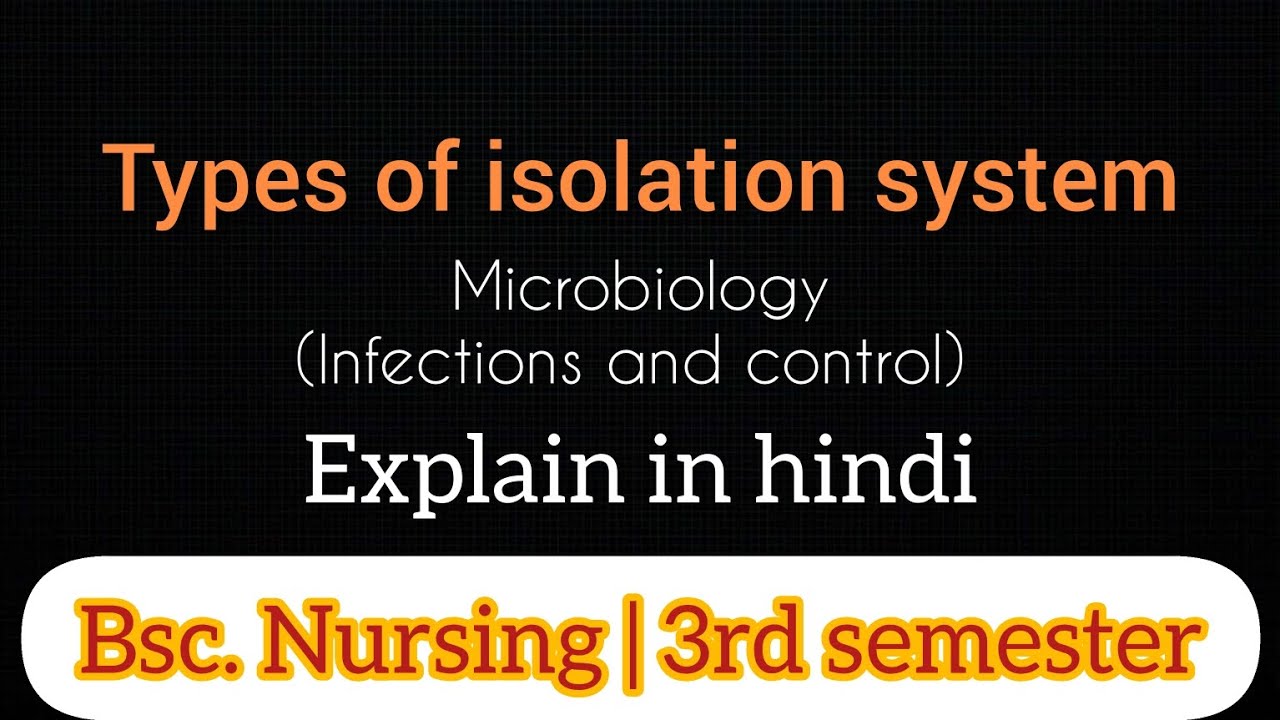 Types of isolation system

Microbiology
(Infections and control)

Explain in hindi

Bsc. Nursing | 3rd semester